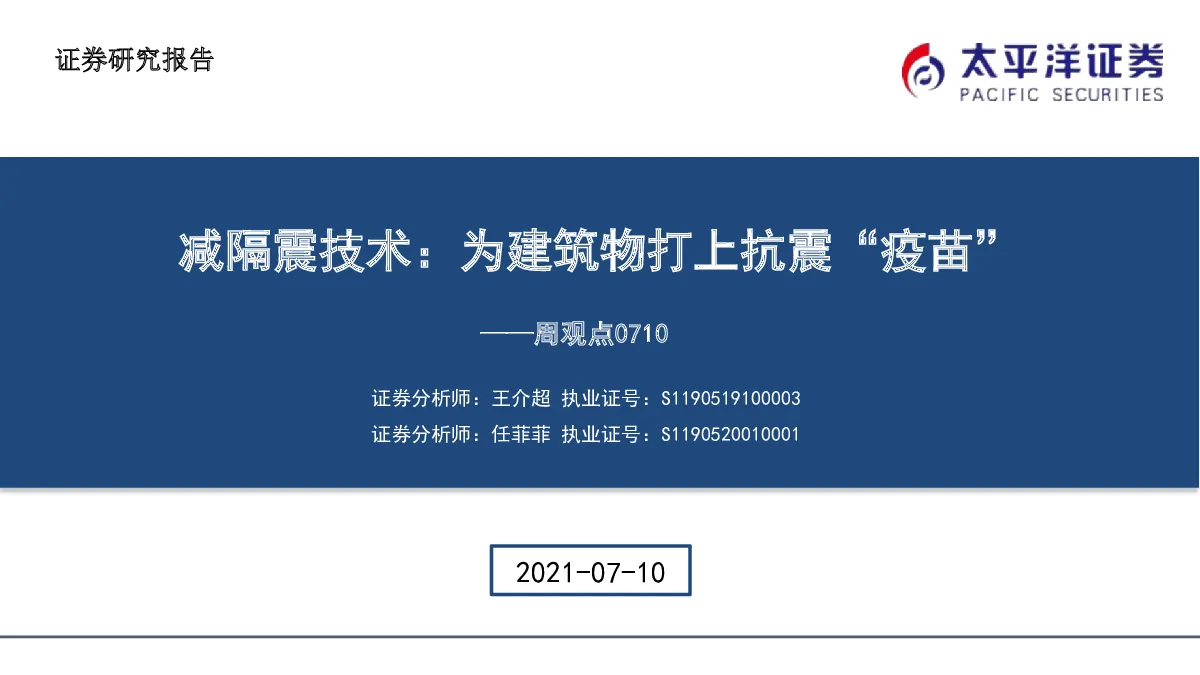 证券研究报告

太平洋证券
PACIFIC SECURITIES

减隔震技术：为建筑物打上抗震“疫苗”

——周观点0710

证券分析师：王介超 执业证号：S1190519100003
证券分析师：任菲菲 执业证号：S1190520010001

2021-07-10